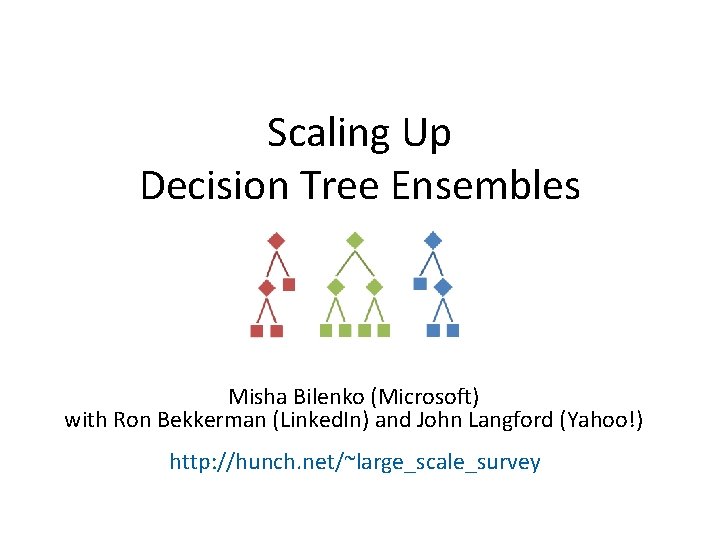 Scaling Up
Decision Tree Ensembles

Misha Bilenko (Microsoft)
with Ron Bekkerman (LinkedIn) and John Langford (Yahoo!)

http://hunch.net/~large_scale_survey